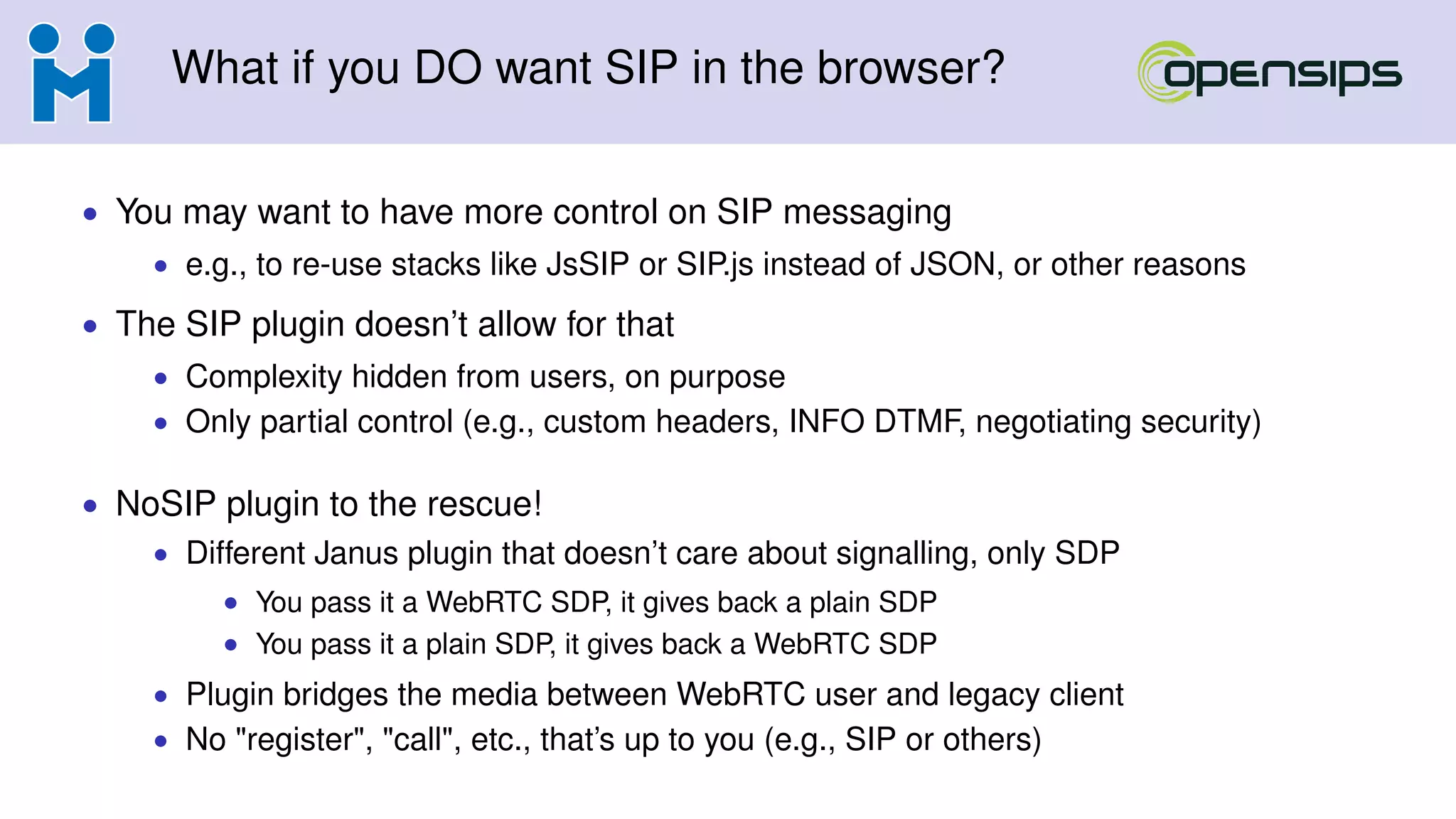 What if you DO want SIP in the browser?

opensips

- You may want to have more control on SIP messaging
  - e.g., to re-use stacks like JsSIP or SIP.js instead of JSON, or other reasons
- The SIP plugin doesn't allow for that
  - Complexity hidden from users, on purpose
  - Only partial control (e.g., custom headers, INFO DTMF, negotiating security)
- NoSIP plugin to the rescue!
  - Different Janus plugin that doesn't care about signalling, only SDP
    - You pass it a WebRTC SDP, it gives back a plain SDP
    - You pass it a plain SDP, it gives back a WebRTC SDP
  - Plugin bridges the media between WebRTC user and legacy client
  - No "register", "call", etc., that's up to you (e.g., SIP or others)